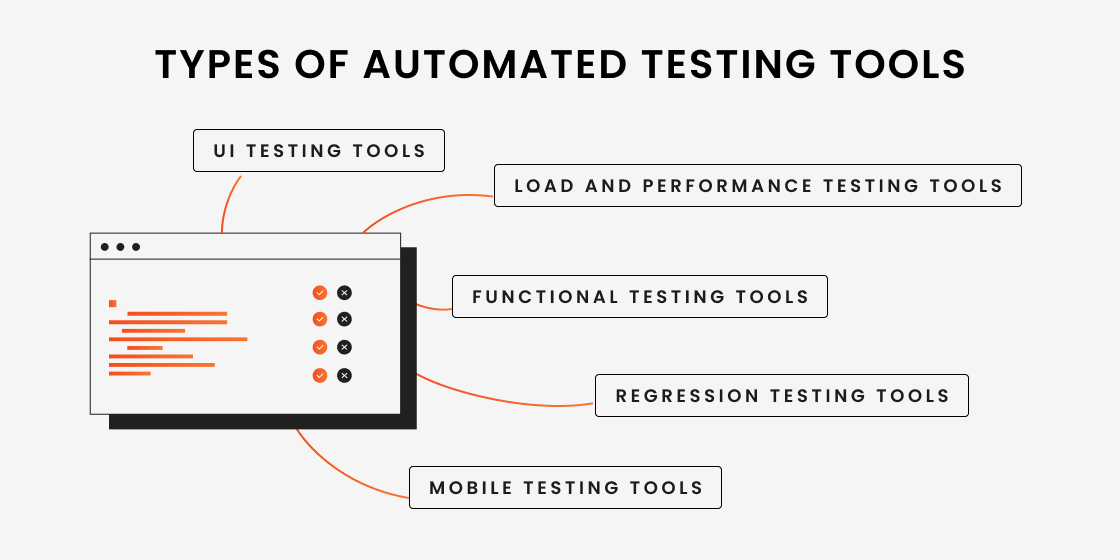 TYPES OF AUTOMATED TESTING TOOLS

UI TESTING TOOLS

LOAD AND PERFORMANCE TESTING TOOLS

FUNCTIONAL TESTING TOOLS

REGRESSION TESTING TOOLS

MOBILE TESTING TOOLS